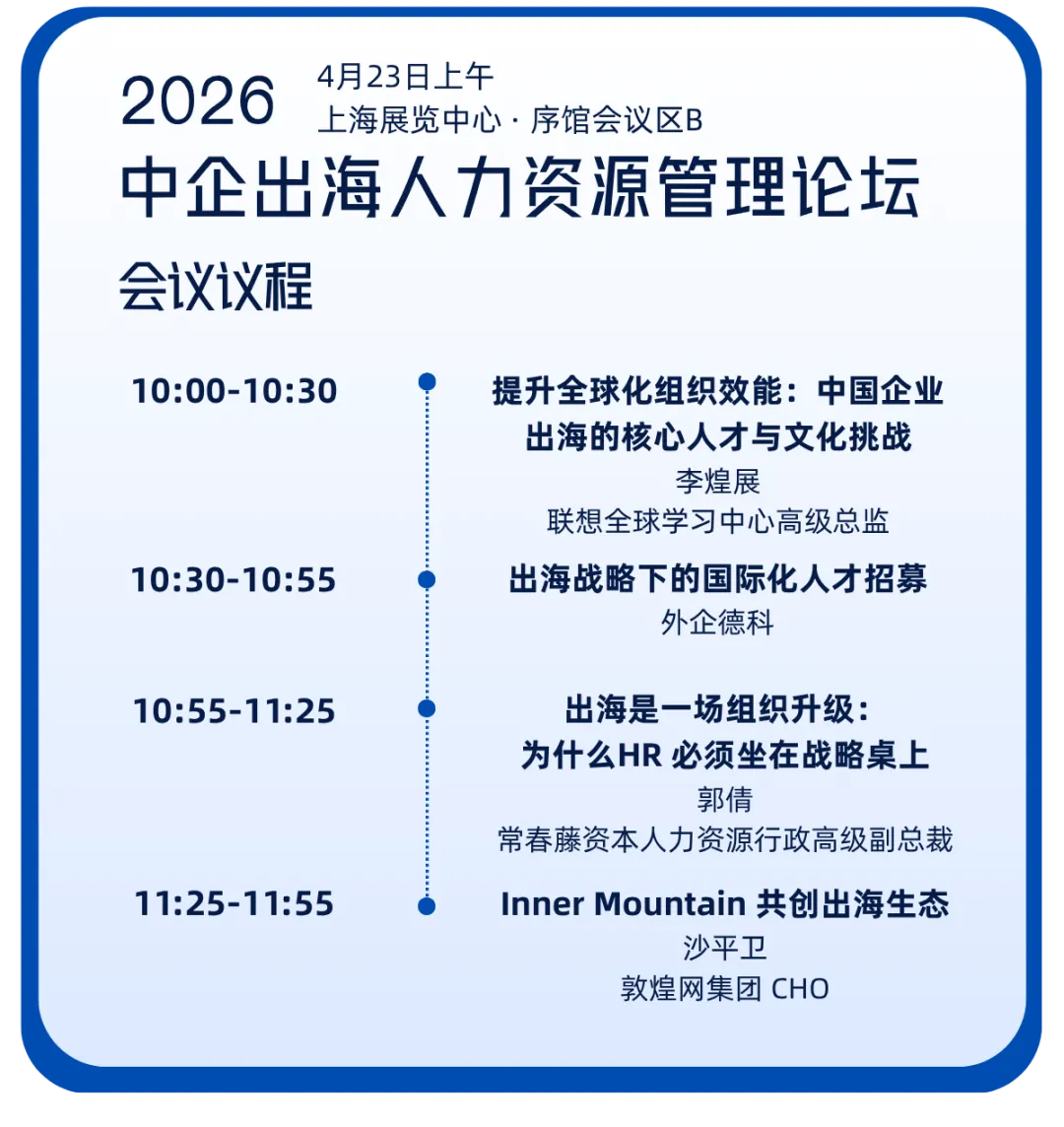 2026 4月23日上午
上海展览中心 · 序馆会议区B

中企出海人力资源管理论坛

会议议程

10:00-10:30
提升全球化组织效能：中国企业出海的核心人才与文化挑战
李煌展
联想全球学习中心高级总监

10:30-10:55
出海战略下的国际化人才招募
外企德科

10:55-11:25
出海是一场组织升级：为什么HR 必须坐在战略桌上
郭倩
常春藤资本人力资源行政高级副总裁

11:25-11:55
Inner Mountain 共创出海生态
沙平卫
敦煌网集团 CHO